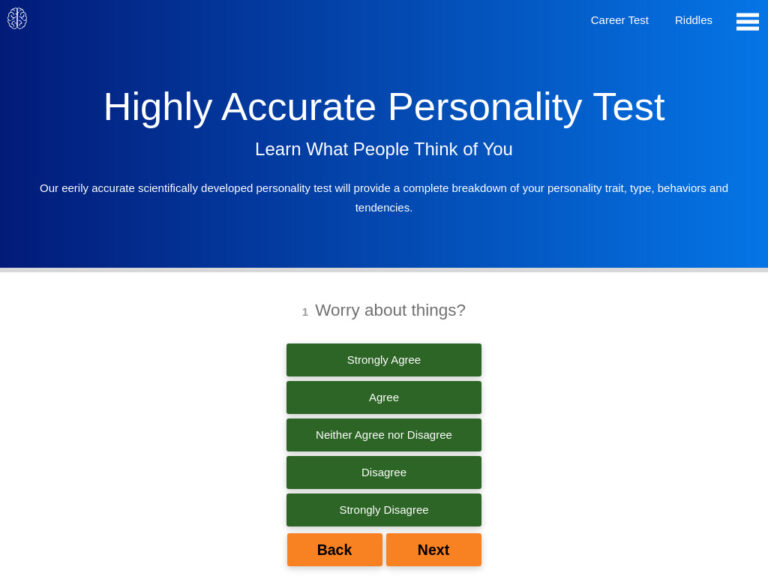 Career Test Riddles

Highly Accurate Personality Test

Learn What People Think of You

Our eerily accurate scientifically developed personality test will provide a complete breakdown of your personality trait, type, behaviors and tendencies.

1 Worry about things?

Strongly Agree

Agree

Neither Agree nor Disagree

Disagree

Strongly Disagree

Back

Next